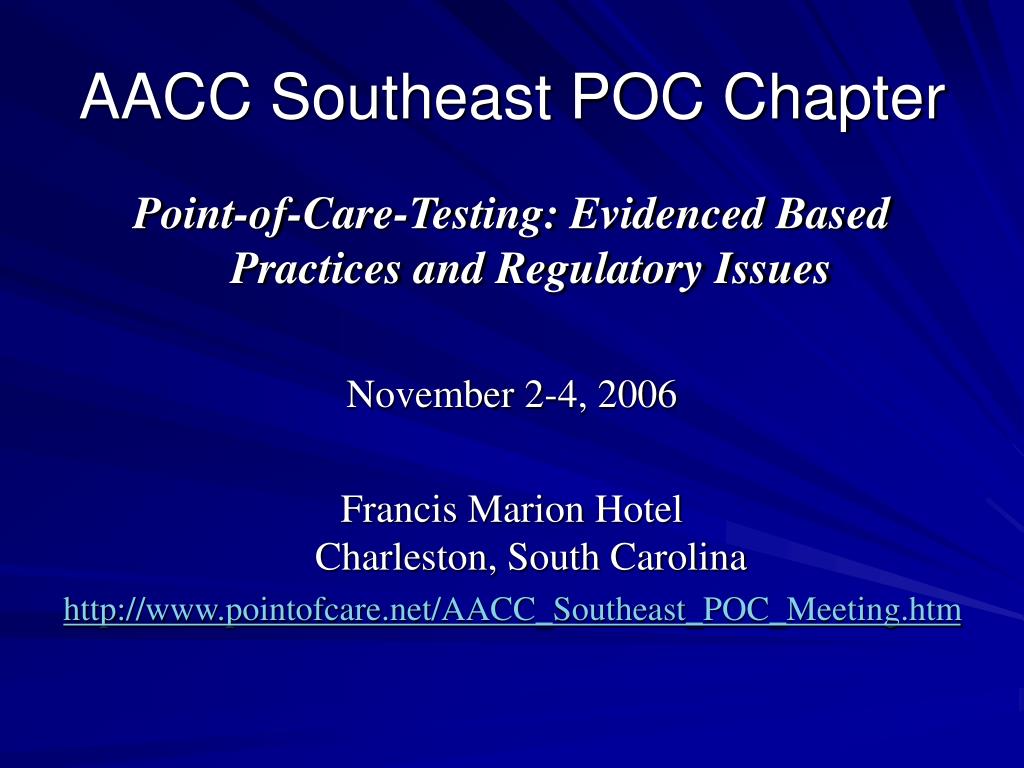 AACC Southeast POC Chapter

Point-of-Care-Testing: Evidenced Based Practices and Regulatory Issues

November 2-4, 2006

Francis Marion Hotel
Charleston, South Carolina
http://www.pointofcare.net/AACC_Southeast_POC_Meeting.htm